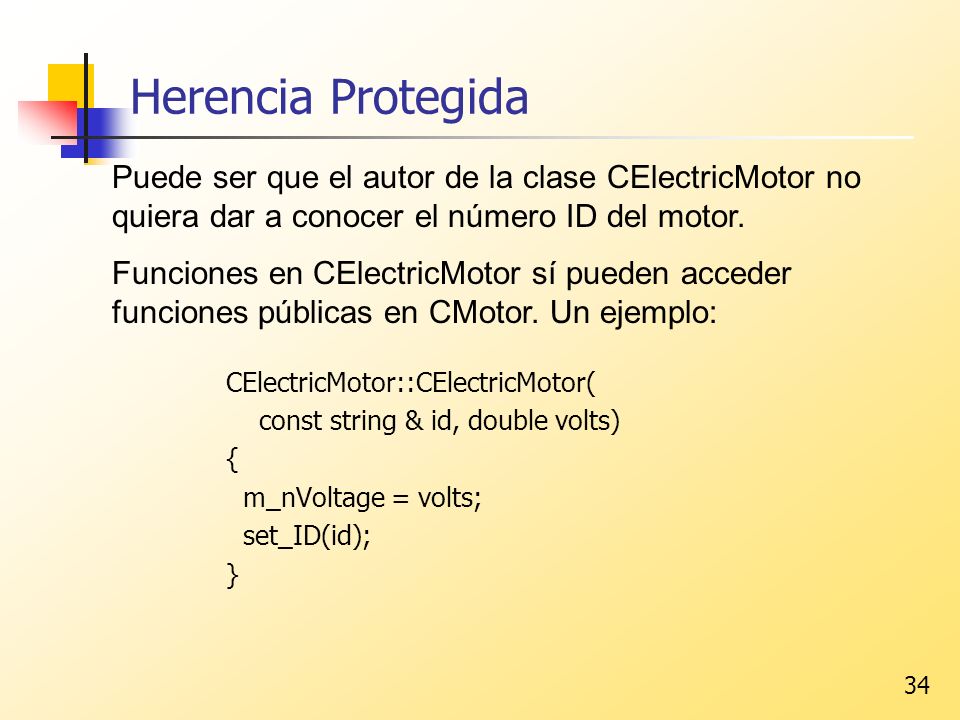 Herencia Protegida

Puede ser que el autor de la clase CElectricMotor no quiera dar a conocer el número ID del motor.

Funciones en CElectricMotor sí pueden acceder funciones públicas en CMotor. Un ejemplo:

CElectricMotor::CElectricMotor(
    const string & id, double volts)
{
  m_nVoltage = volts;
  set_ID(id);
}

34